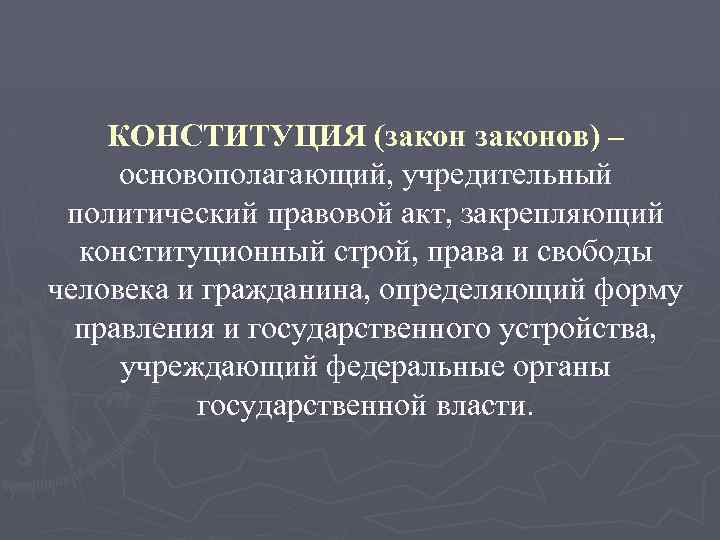 КОНСТИТУЦИЯ (закон законов) – основополагающий, учредительный политический правовой акт, закрепляющий конституционный строй, права и свободы человека и гражданина, определяющий форму правления и государственного устройства, учреждающий федеральные органы государственной власти.